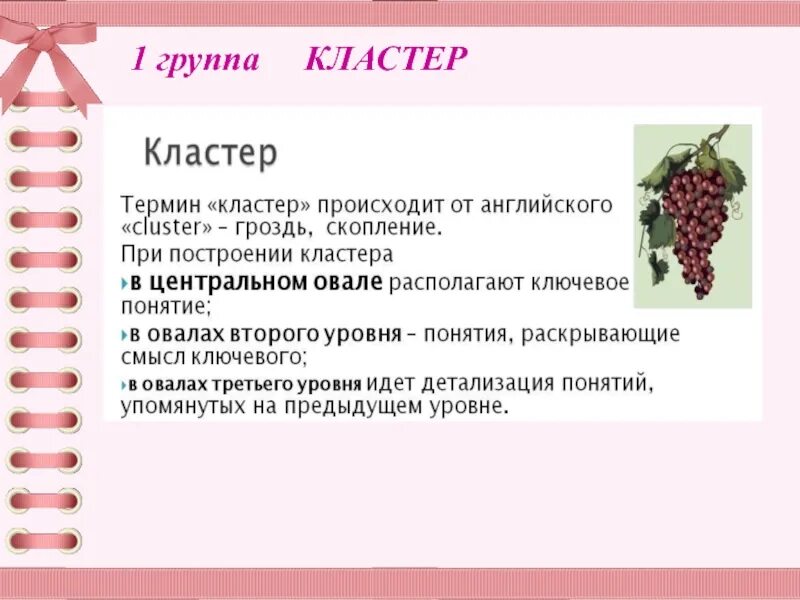 1 группа КЛАСТЕР

Кластер

Термин «кластер» происходит от английского «cluster» – гроздь, скопление.

При построении кластера

в центральном овале располагают ключевое понятие;

в овалах второго уровня – понятия, раскрывающие смысл ключевого;

в овалах третьего уровня идет детализация понятий, упомянутых на предыдущем уровне.